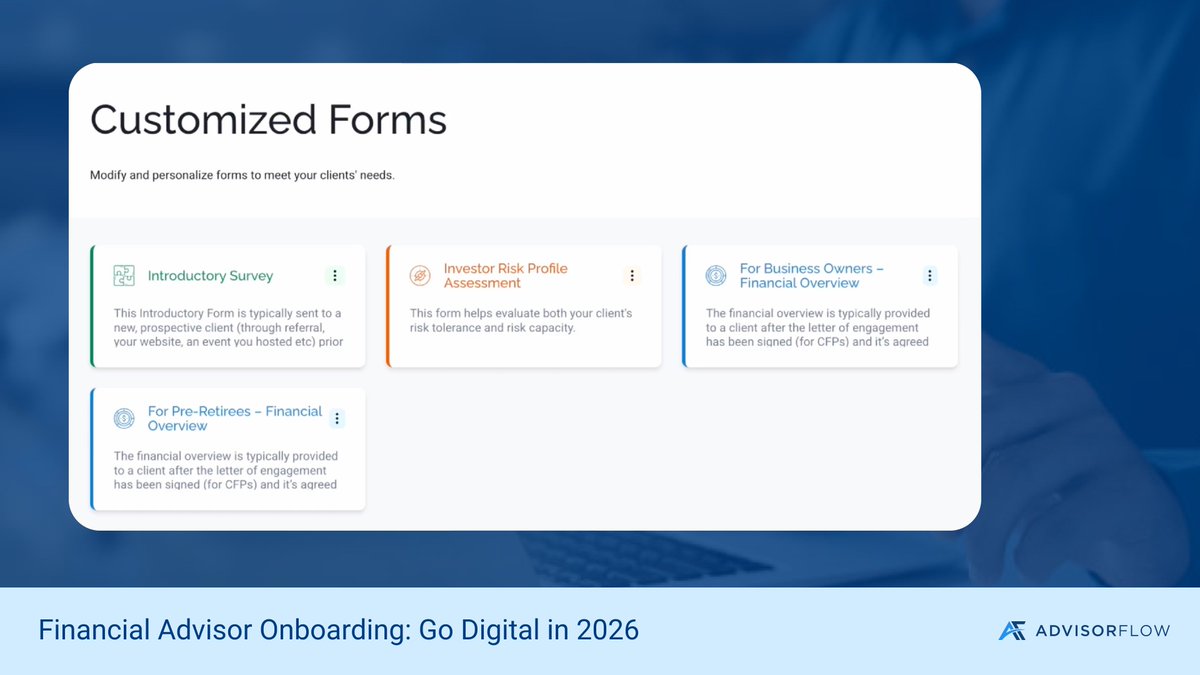 Customized Forms

Modify and personalize forms to meet your clients' needs.

Introductory Survey

This Introductory Form is typically sent to a new, prospective client (through referral, your website, an event you hosted etc) prior

Investor Risk Profile Assessment

This form helps evaluate both your client's risk tolerance and risk capacity.

For Business Owners – Financial Overview

The financial overview is typically provided to a client after the letter of engagement has been signed (for CFPs) and it's agreed

For Pre-Retirees – Financial Overview

The financial overview is typically provided to a client after the letter of engagement has been signed (for CFPs) and it's agreed

Financial Advisor Onboarding: Go Digital in 2026

ADVISORFLOW